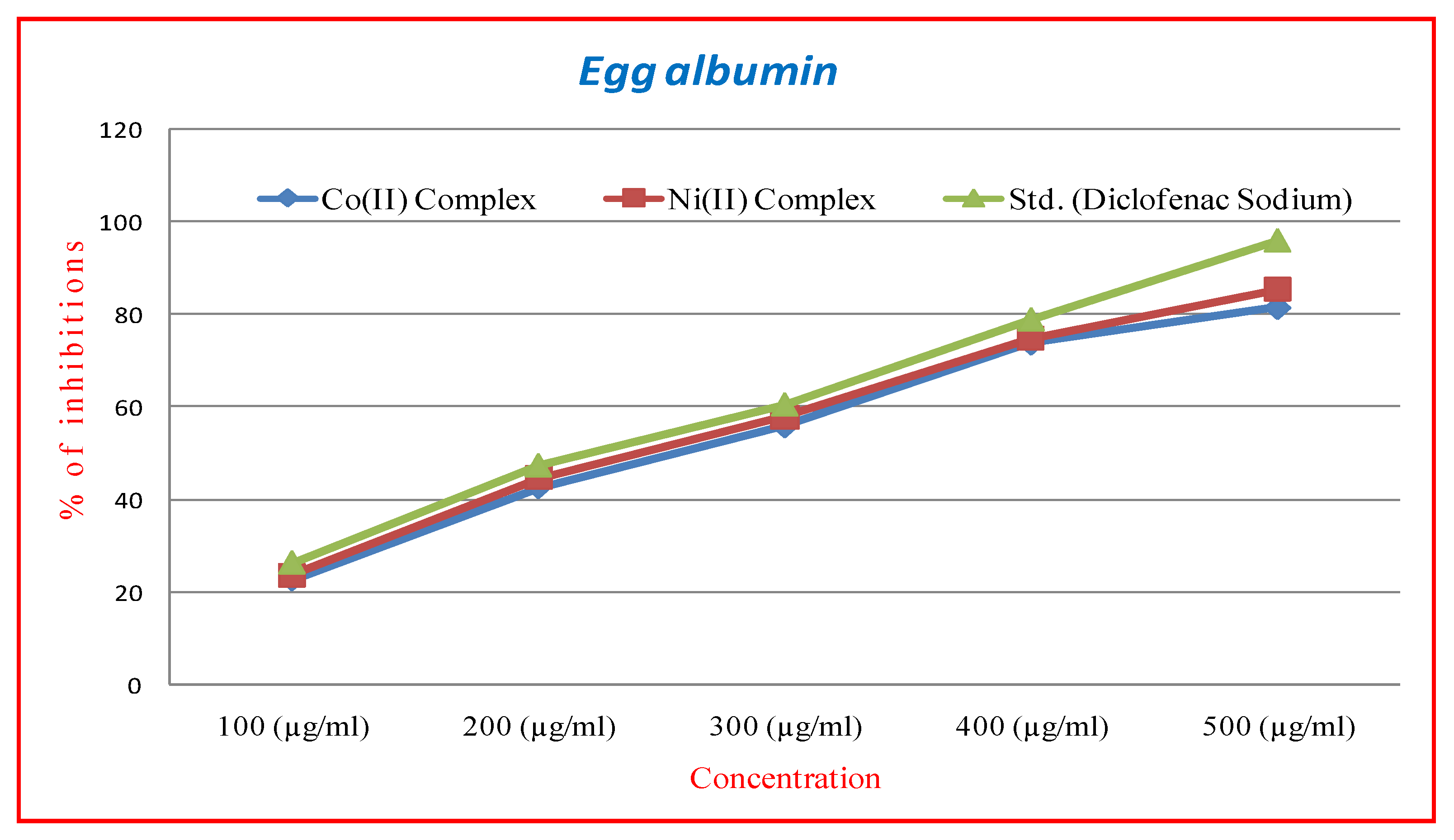 Egg albumin

Co(II) Complex
Ni(II) Complex
Std. (Diclofenac Sodium)

% of inhibitions

120
100
80
60
40
20
0

100 (µg/ml)
200 (µg/ml)
300 (µg/ml)
400 (µg/ml)
500 (µg/ml)

Concentration